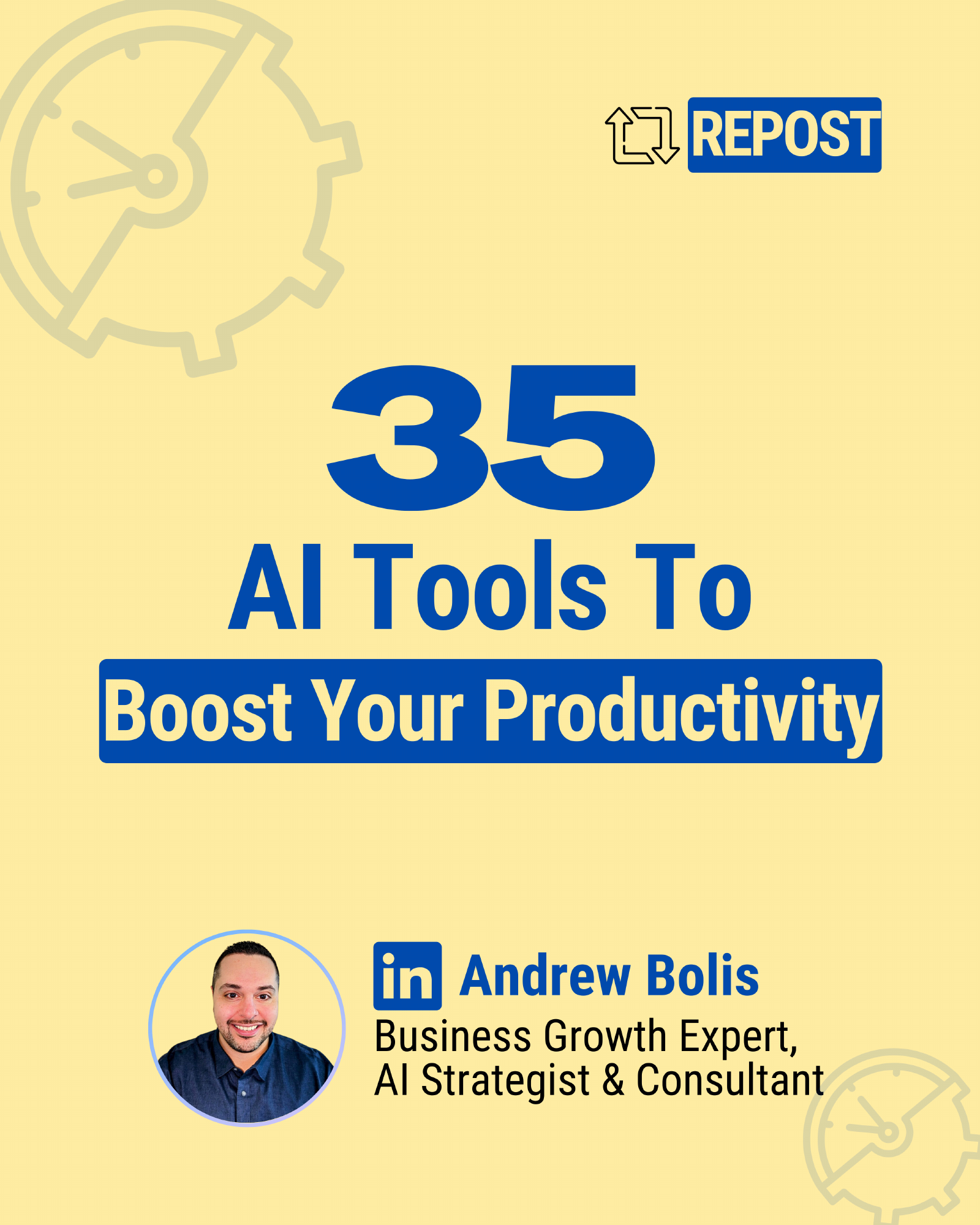 REPOST

35
AI Tools To
Boost Your Productivity

in Andrew Bolis
Business Growth Expert,
AI Strategist & Consultant